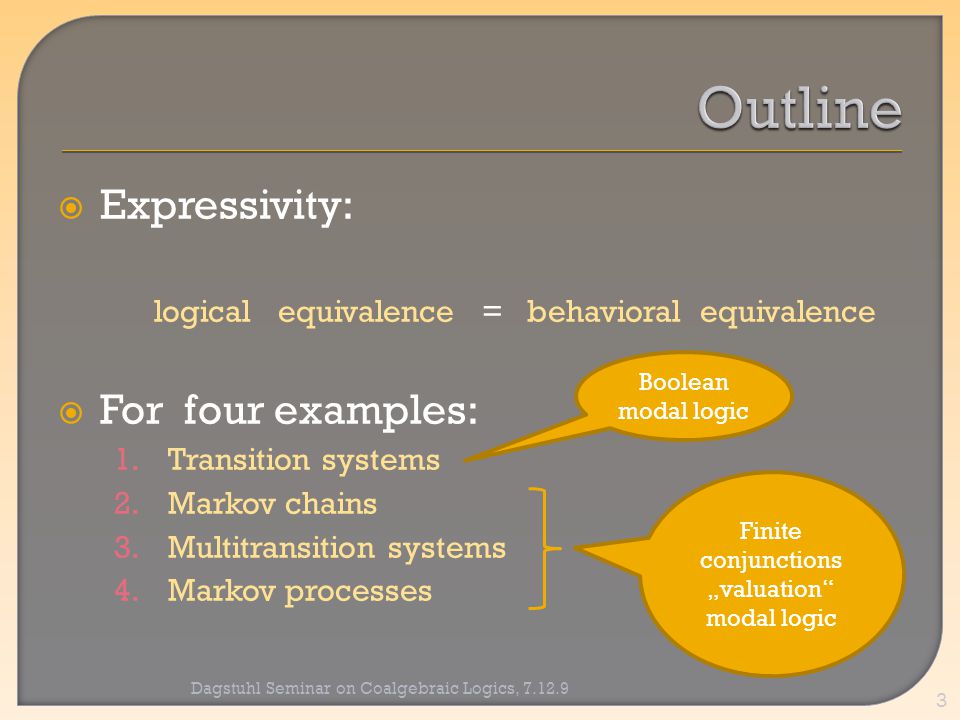 Outline

Expressivity:

logical equivalence = behavioral equivalence

For four examples:

1. Transition systems
2. Markov chains
3. Multitransition systems
4. Markov processes

Boolean modal logic

Finite conjunctions „valuation“ modal logic

Dagstuhl Seminar on Coalgebraic Logics, 7.12.9

3